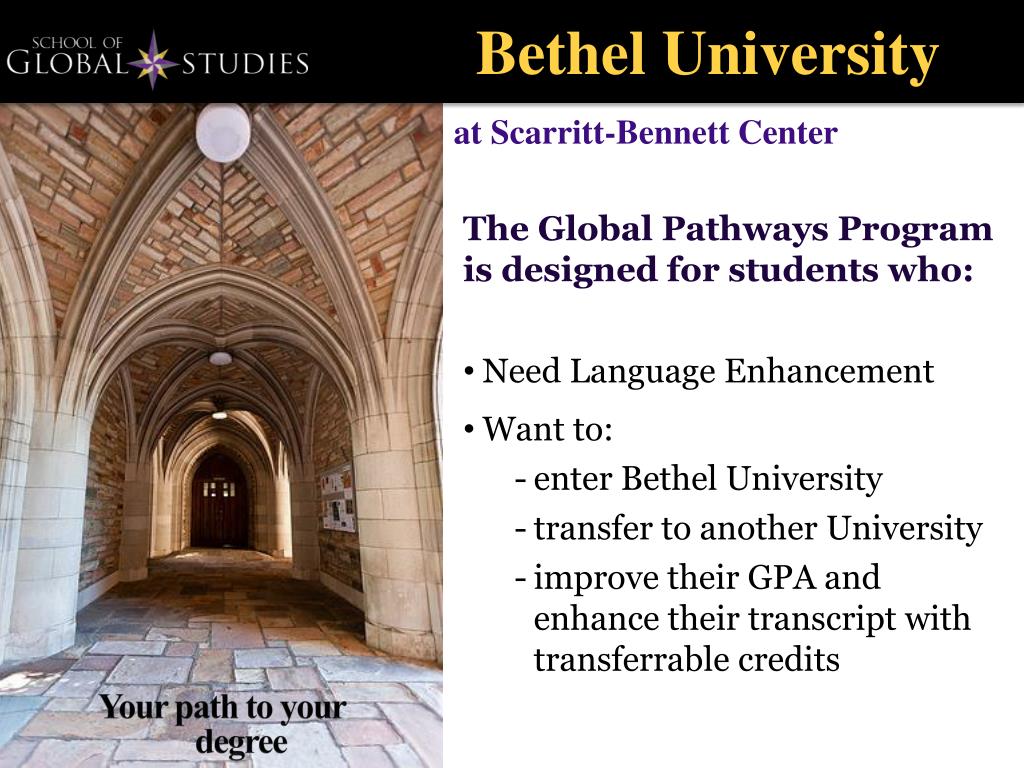 SCHOOL OF
GLOBAL STUDIES

Bethel University

at Scarritt-Bennett Center

The Global Pathways Program is designed for students who:

• Need Language Enhancement

• Want to:
- enter Bethel University
- transfer to another University
- improve their GPA and enhance their transcript with transferrable credits

Your path to your degree